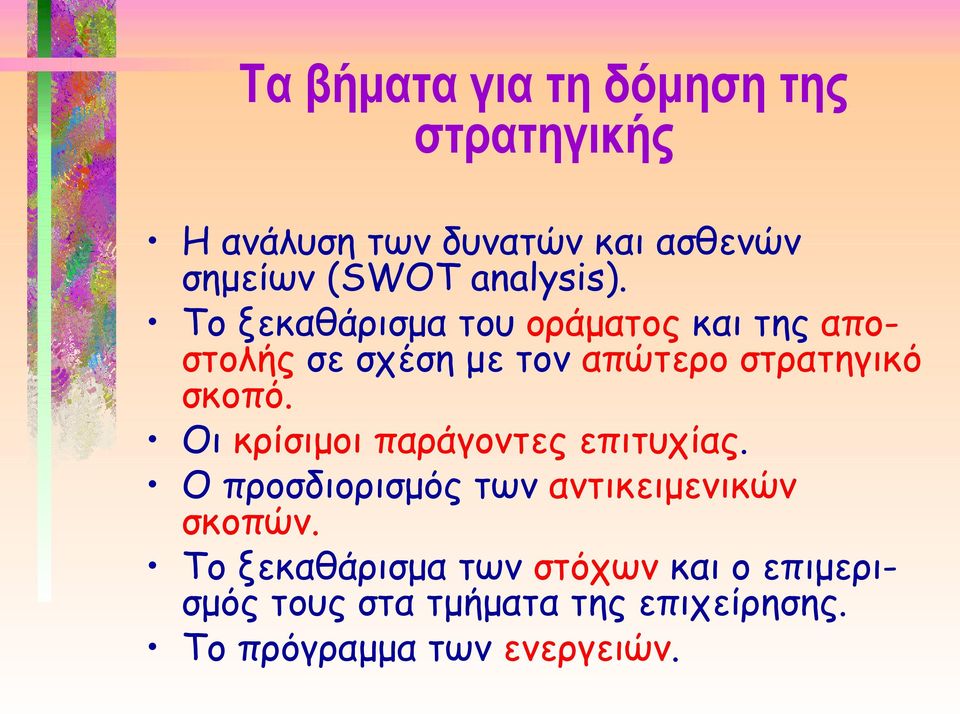 Τα βήματα για τη δόμηση της στρατηγικής

• Η ανάλυση των δυνατών και ασθενών σημείων (SWOT analysis).
• Το ξεκαθάρισμα του οράματος και της αποστολής σε σχέση με τον απώτερο στρατηγικό σκοπό.
• Οι κρίσιμοι παράγοντες επιτυχίας.
• Ο προσδιορισμός των αντικειμενικών σκοπών.
• Το ξεκαθάρισμα των στόχων και ο επιμερισμός τους στα τμήματα της επιχείρησης.
• Το πρόγραμμα των ενεργειών.